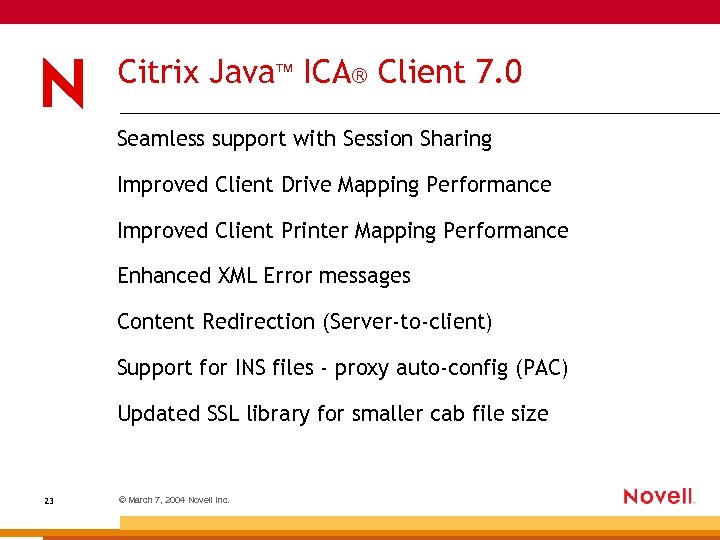 N

Citrix Java™ ICA® Client 7.0

Seamless support with Session Sharing

Improved Client Drive Mapping Performance

Improved Client Printer Mapping Performance

Enhanced XML Error messages

Content Redirection (Server-to-client)

Support for INS files - proxy auto-config (PAC)

Updated SSL library for smaller cab file size

23

© March 7, 2004 Novell Inc.

Novell.